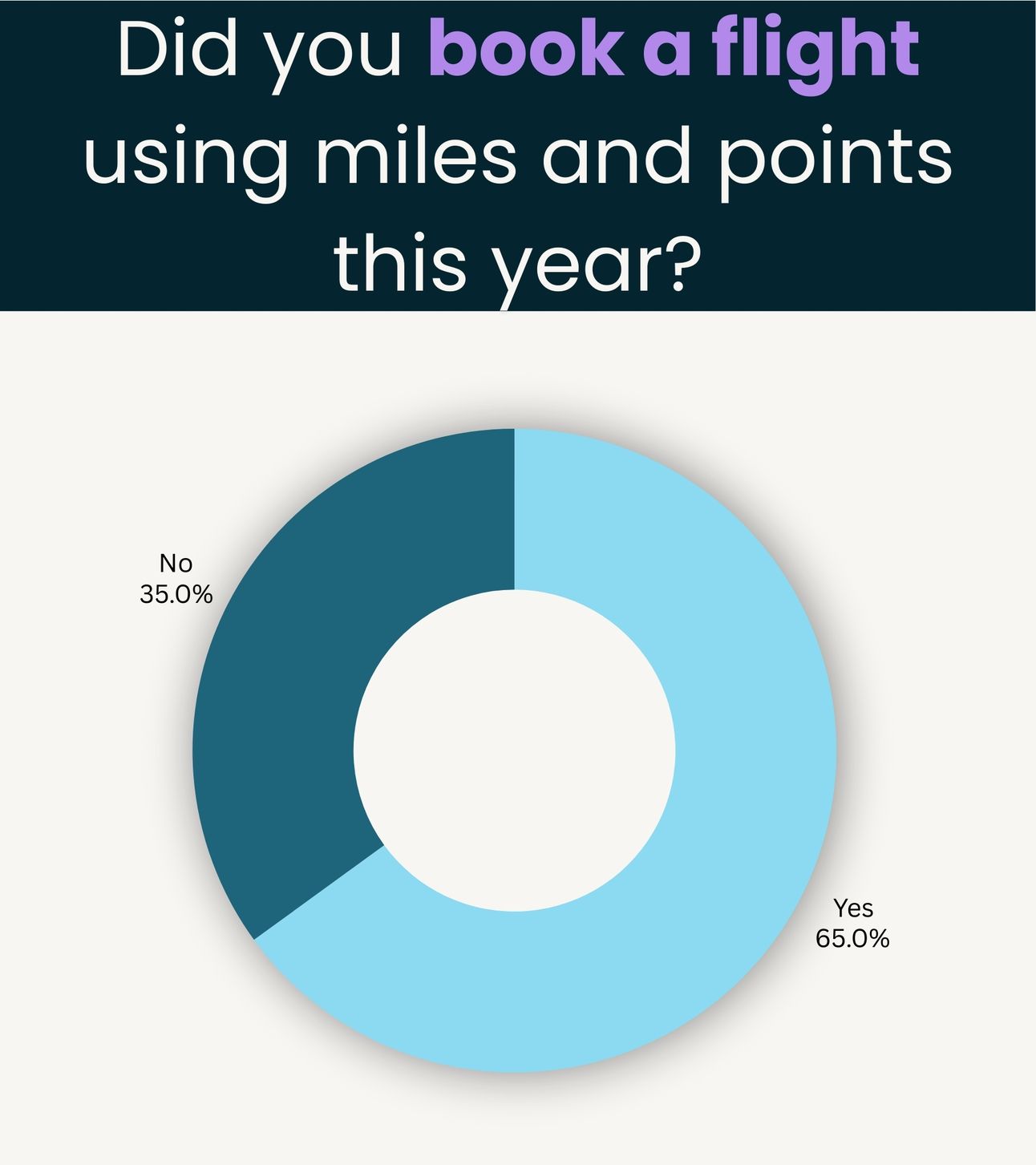 Did you book a flight using miles and points this year?

No
35.0%

Yes
65.0%